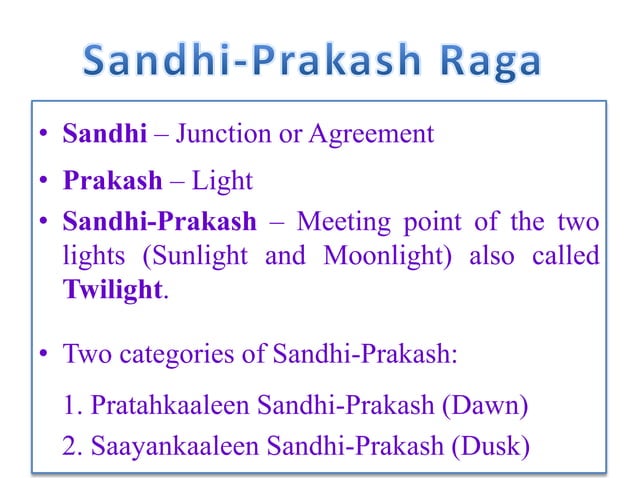 Sandhi-Prakash Raga

• Sandhi – Junction or Agreement
• Prakash – Light
• Sandhi-Prakash – Meeting point of the two lights (Sunlight and Moonlight) also called Twilight.

• Two categories of Sandhi-Prakash:

1. Pratahkaaleen Sandhi-Prakash (Dawn)
2. Saayankaaleen Sandhi-Prakash (Dusk)